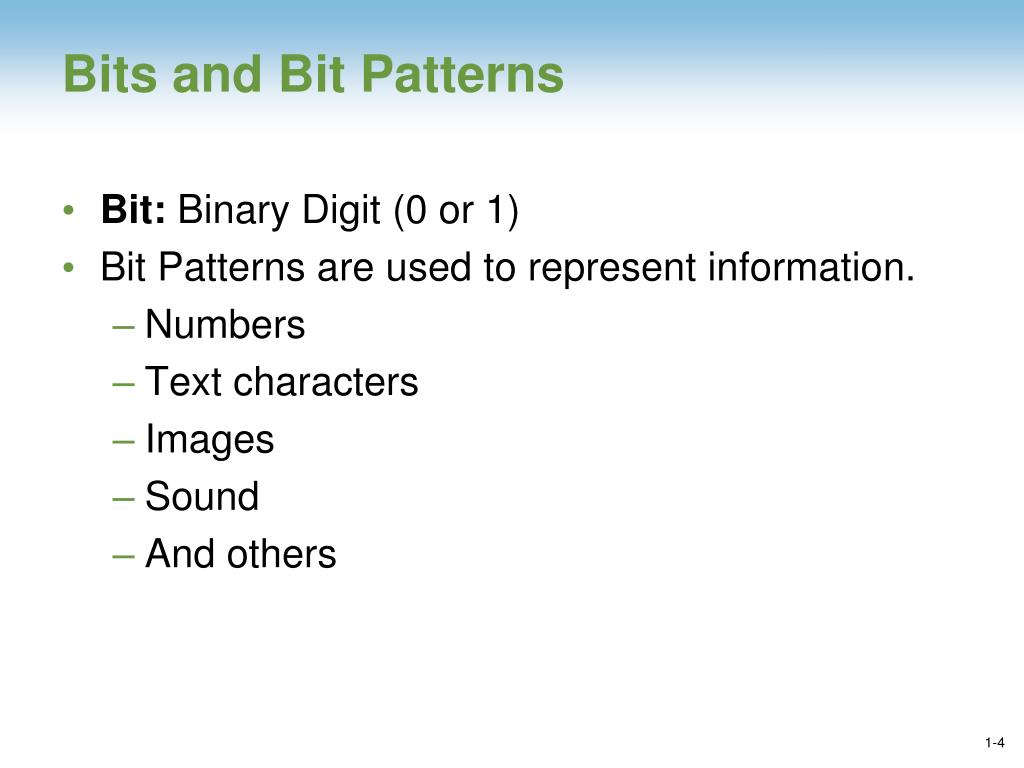 Bits and Bit Patterns

• Bit: Binary Digit (0 or 1)
• Bit Patterns are used to represent information.
– Numbers
– Text characters
– Images
– Sound
– And others

1-4